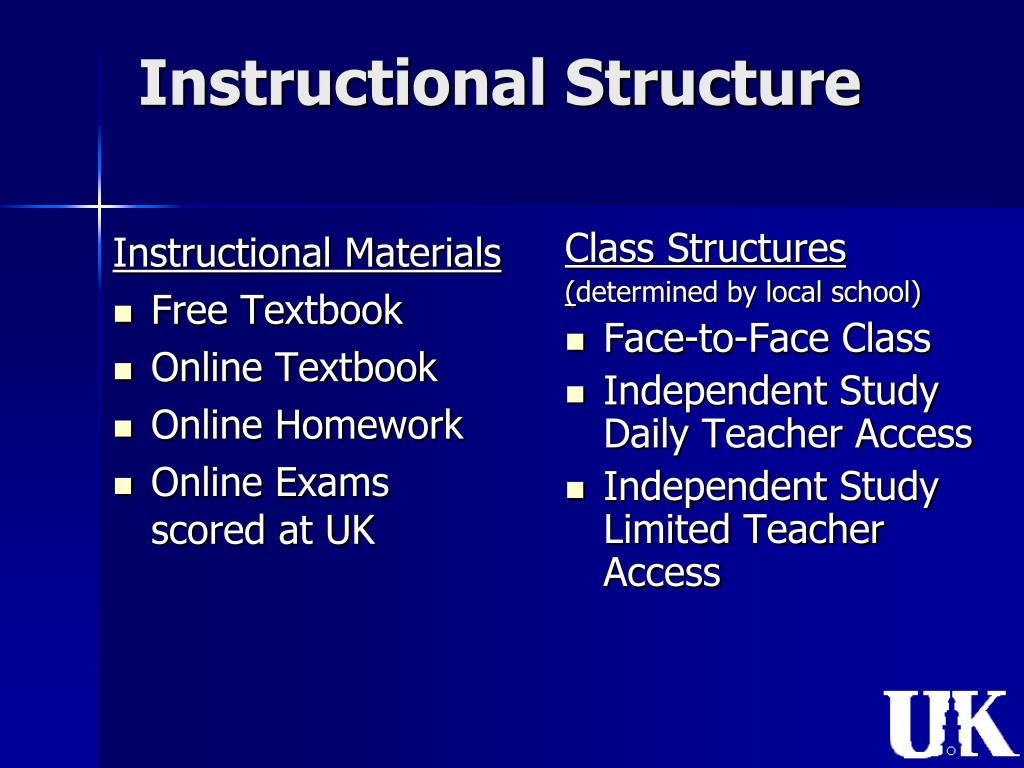 Instructional Structure

Instructional Materials

- Free Textbook
- Online Textbook
- Online Homework
- Online Exams scored at UK

Class Structures
(determined by local school)

- Face-to-Face Class
- Independent Study Daily Teacher Access
- Independent Study Limited Teacher Access

UK